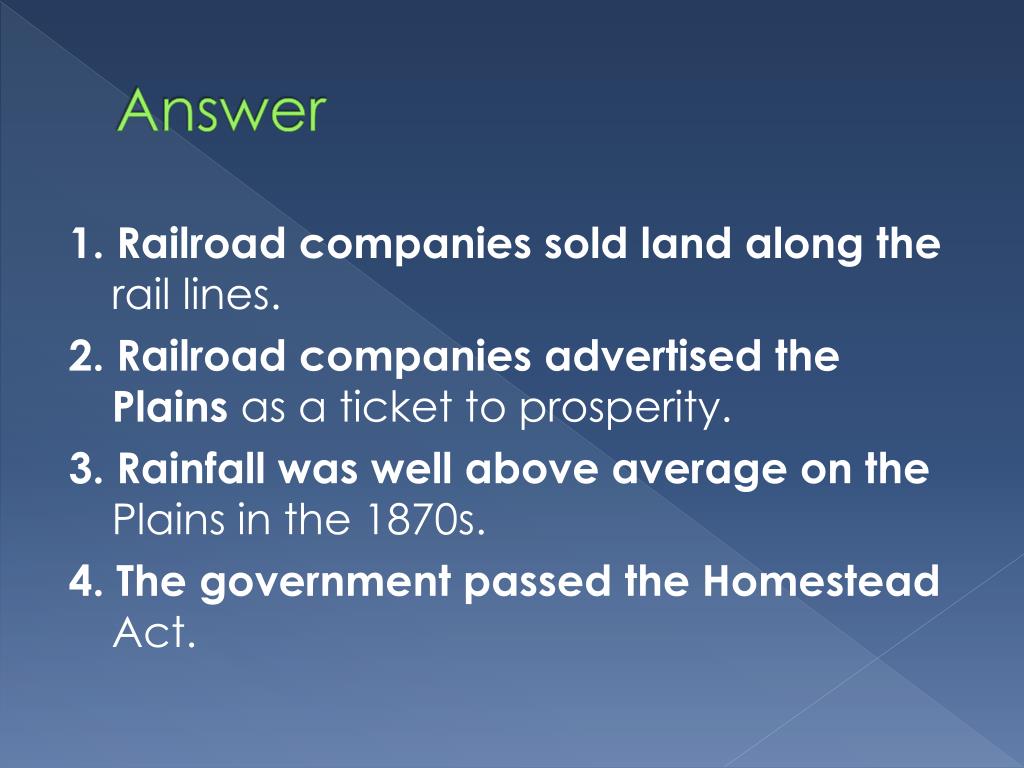 Answer

1. Railroad companies sold land along the rail lines.

2. Railroad companies advertised the Plains as a ticket to prosperity.

3. Rainfall was well above average on the Plains in the 1870s.

4. The government passed the Homestead Act.